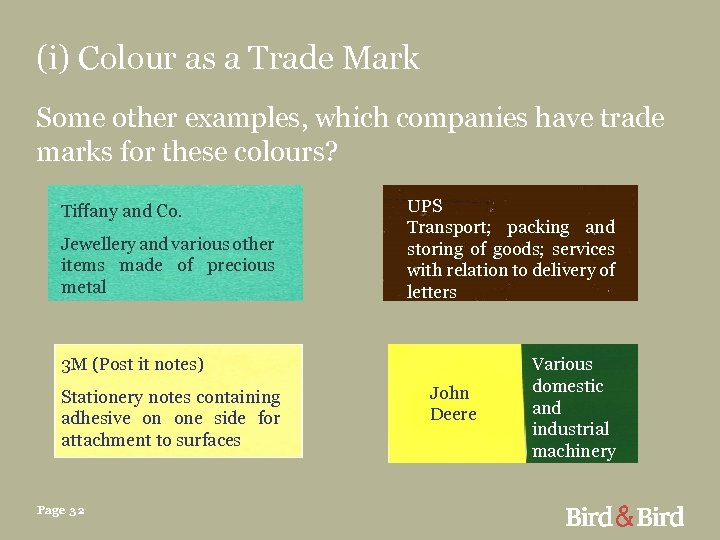 (i) Colour as a Trade Mark

Some other examples, which companies have trade marks for these colours?

Tiffany and Co.

Jewellery and various other items made of precious metal

UPS
Transport; packing and storing of goods; services with relation to delivery of letters

3M (Post it notes)

Stationery notes containing adhesive on one side for attachment to surfaces

John Deere

Various domestic and industrial machinery

Page 32

Bird & Bird